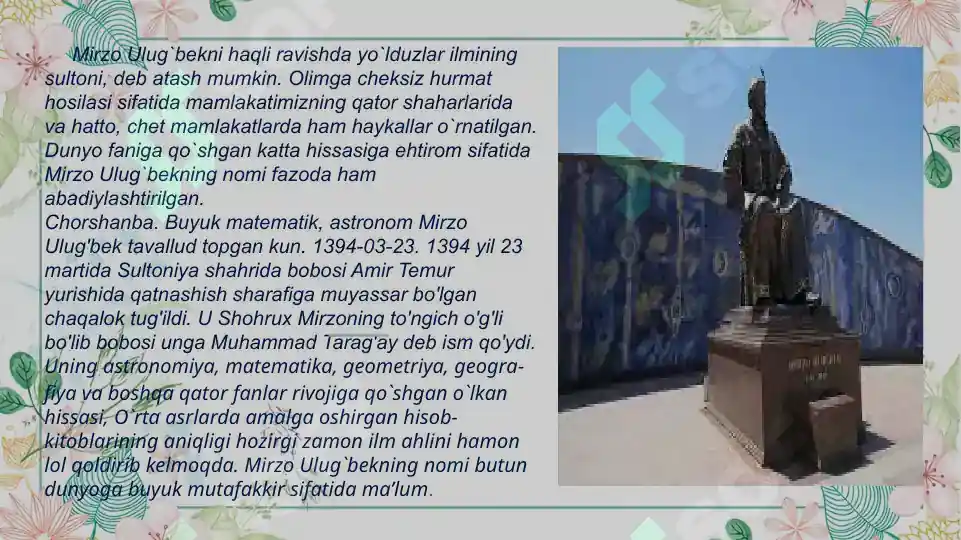 Mirzo Ulug`bekni haqli ravishda yo`lduzlar ilmining sultoni, deb atash mumkin. Olimga cheksiz hurmat hosilasi sifatida mamlakatimizning qator shaharlarida va hatto, chet mamlakatlarda ham haykallar o`rnatilgan. Dunyo faniga qo`shgan katta hissasiga ehtirom sifatida Mirzo Ulug`bekning nomi fazoda ham abadiylashtirilgan.
Chorshanba. Buyuk matematik, astronom Mirzo Ulug'bek tavallud topgan kun. 1394-03-23. 1394 yil 23 martida Sultoniya shahrida bobosi Amir Temur yurishida qatnashish sharafiga muyassar bo'lgan chaqalok tug'ildi. U Shohrux Mirzoning to'ngich o'g'li bo'lib bobosi unga Muhammad Tarag'ay deb ism qo'ydi. Uning astronomiya, matematika, geometriya, geografiya va boshqa qator fanlar rivojiga qo`shgan o`lkan hissasi, O`rta asrlarda amalga oshirgan hisob-kitoblarining aniqligi hozirgi zamon ilm ahlini hamon lol qoldirib kelmoqda. Mirzo Ulug`bekning nomi butun dunyoga buyuk mutafakkir sifatida ma'lum.